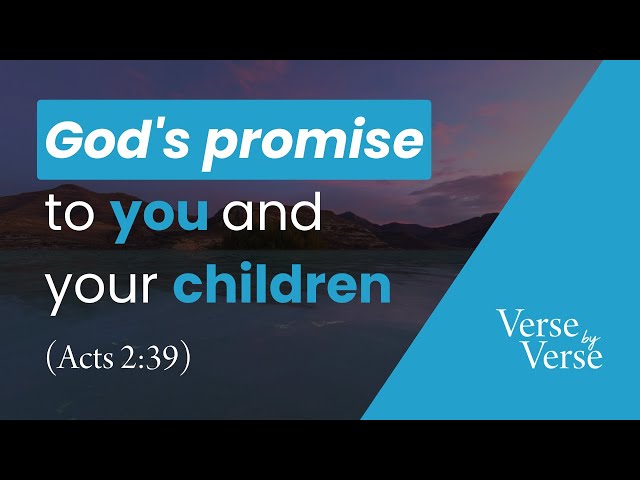 God's promise to you and your children

(Acts 2:39)

Verse by Verse